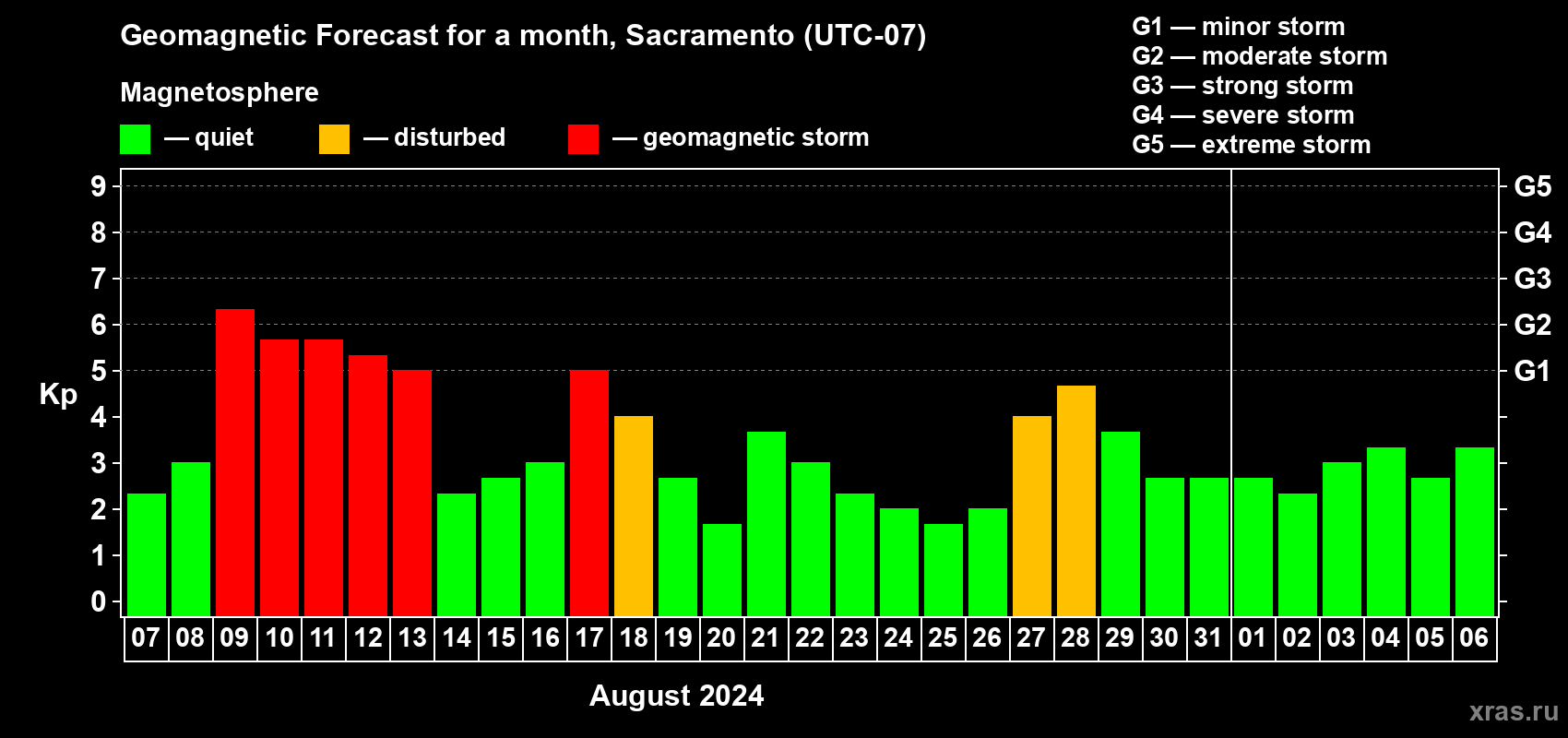 Geomagnetic Forecast for a month, Sacramento (UTC-07)

Magnetosphere

— quiet — disturbed — geomagnetic storm

G1 — minor storm
G2 — moderate storm
G3 — strong storm
G4 — severe storm
G5 — extreme storm

Kp

9
8
7
6
5
4
3
2
1
0

G5
G4
G3
G2
G1

07 08 09 10 11 12 13 14 15 16 17 18 19 20 21 22 23 24 25 26 27 28 29 30 31 01 02 03 04 05 06

August 2024

xras.ru